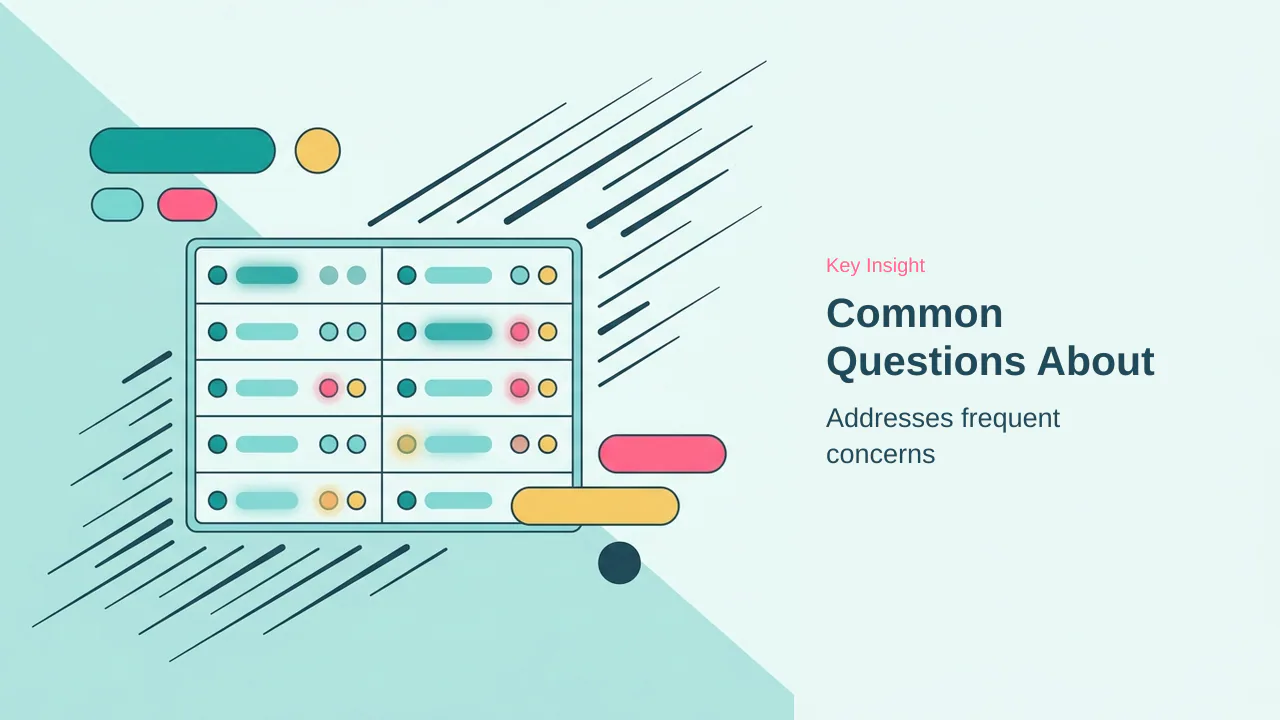 Key Insight

Common Questions About

Addresses frequent concerns